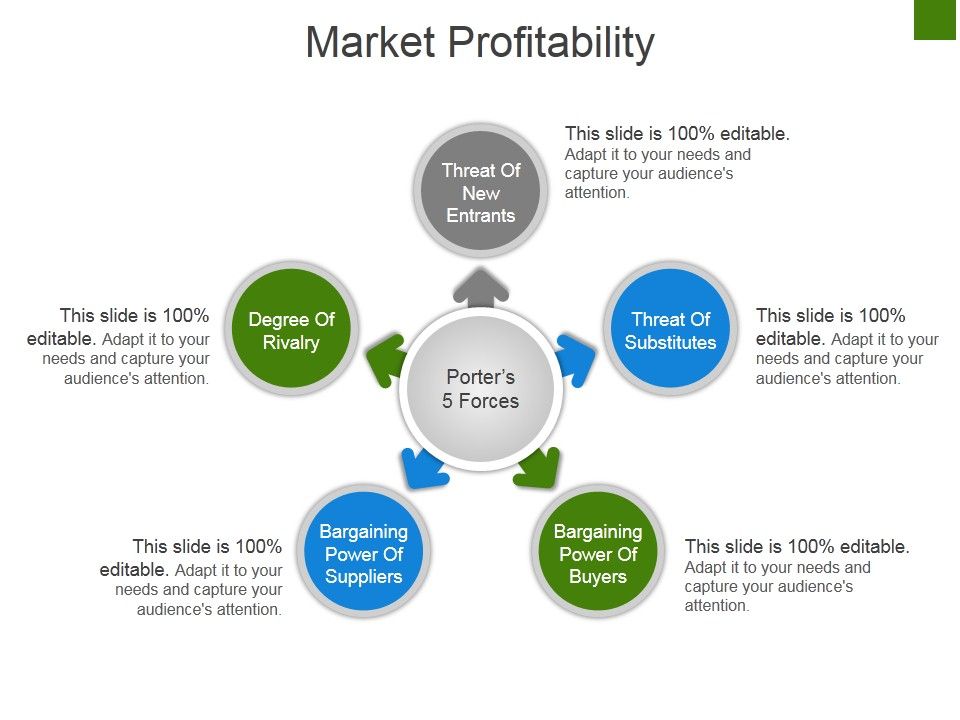 Market Profitability

Threat Of New Entrants

This slide is 100% editable. Adapt it to your needs and capture your audience's attention.

Degree Of Rivalry

This slide is 100% editable. Adapt it to your needs and capture your audience's attention.

Porter's 5 Forces

Threat Of Substitutes

This slide is 100% editable. Adapt it to your needs and capture your audience's attention.

Bargaining Power Of Suppliers

This slide is 100% editable. Adapt it to your needs and capture your audience's attention.

Bargaining Power Of Buyers

This slide is 100% editable. Adapt it to your needs and capture your audience's attention.